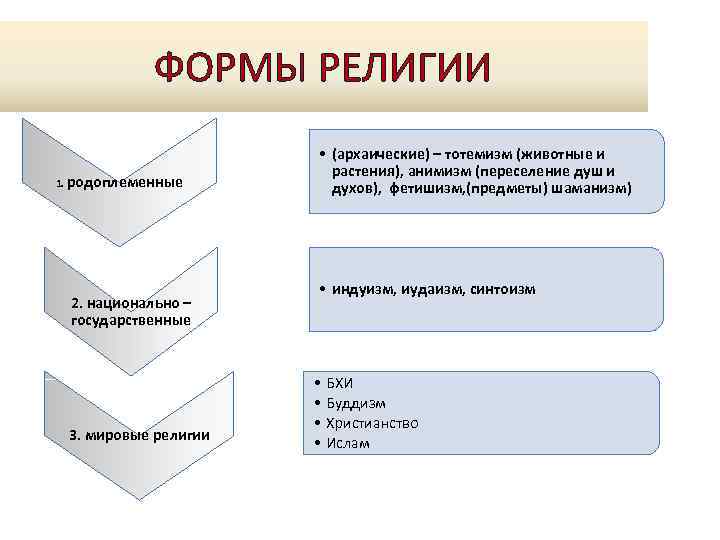 ФОРМЫ РЕЛИГИИ

1. родоплеменные

• (архаические) – тотемизм (животные и растения), анимизм (переселение душ и духов), фетишизм,(предметы) шаманизм)

2. национально – государственные

• индуизм, иудаизм, синтоизм

3. мировые религии

• БХИ
• Буддизм
• Христианство
• Ислам